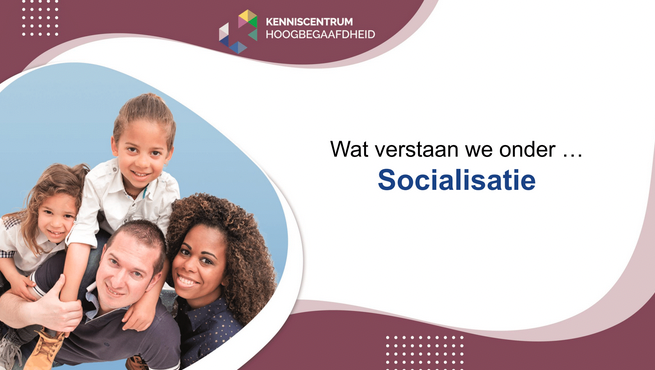 KENNISCENTRUM
HOOGBEGAAFDHEID

Wat verstaan we onder …
Socialisatie